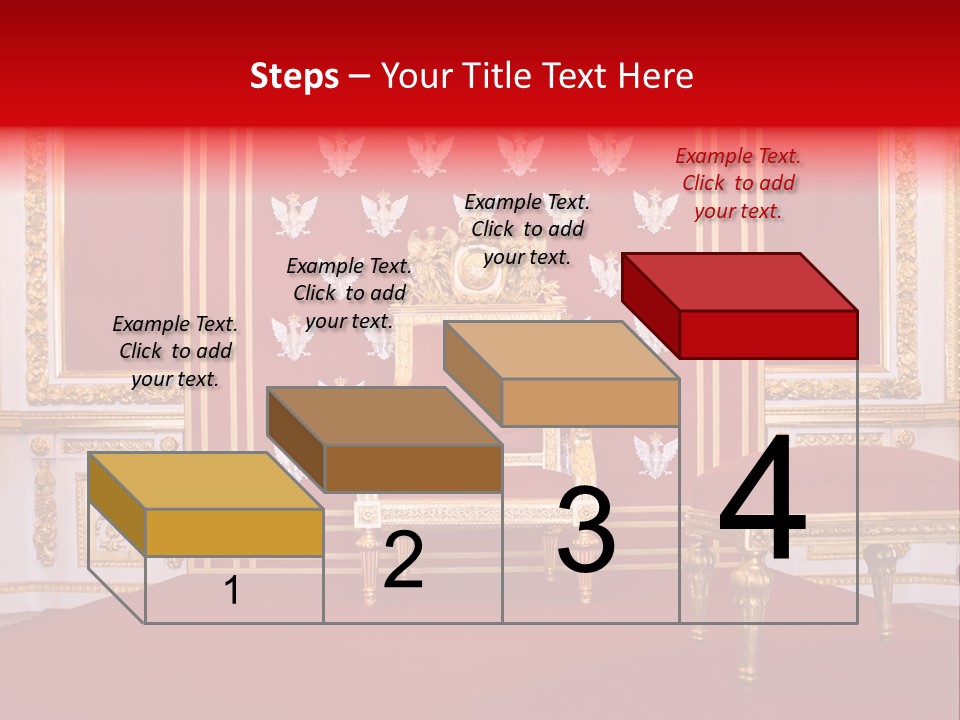 Steps – Your Title Text Here

Example Text. Click to add your text.

Example Text. Click to add your text.

Example Text. Click to add your text.

Example Text. Click to add your text.

1

2

3

4